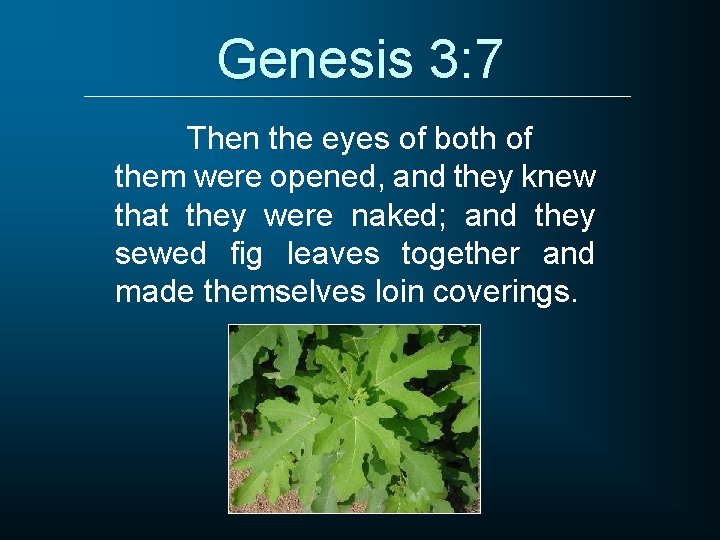 Genesis 3:7

Then the eyes of both of them were opened, and they knew that they were naked; and they sewed fig leaves together and made themselves loin coverings.